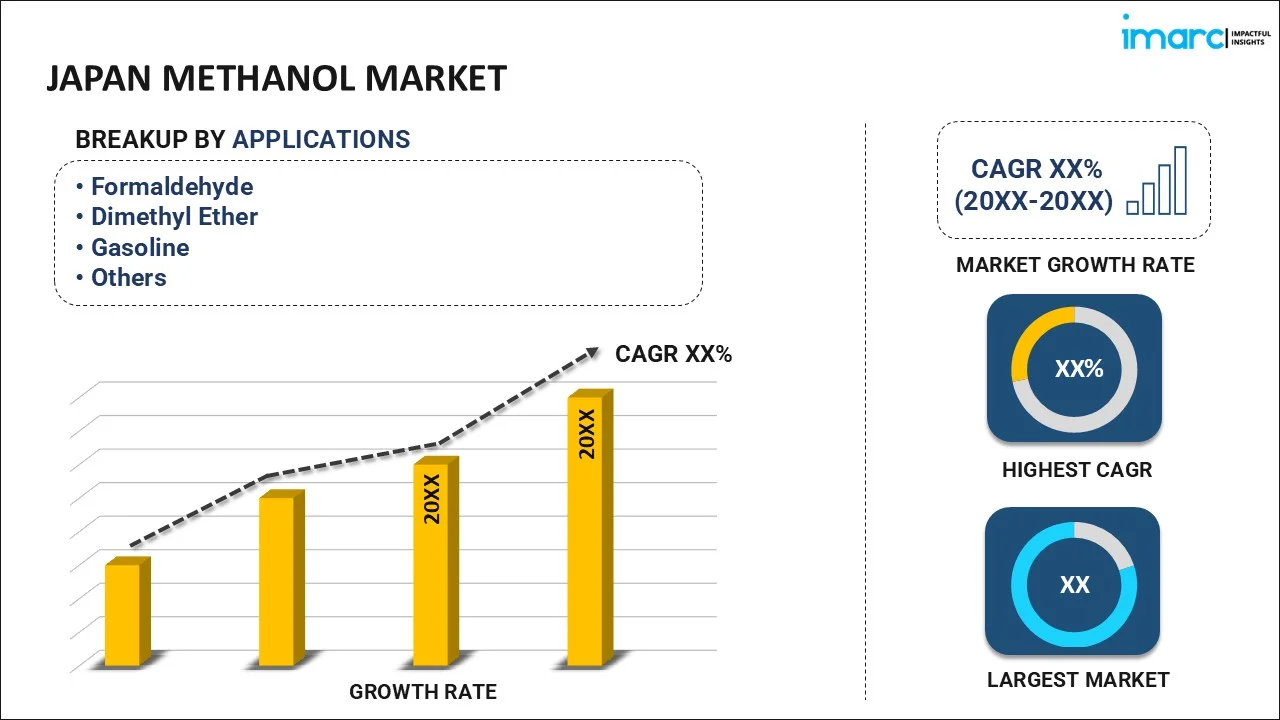 imarc IMPACTFUL INSIGHTS

JAPAN METHANOL MARKET

BREAKUP BY APPLICATIONS

• Formaldehyde
• Dimethyl Ether
• Gasoline
• Others

CAGR XX%

20XX

20XX

GROWTH RATE

CAGR XX% (20XX-20XX)

MARKET GROWTH RATE

XX%

HIGHEST CAGR

XX

LARGEST MARKET